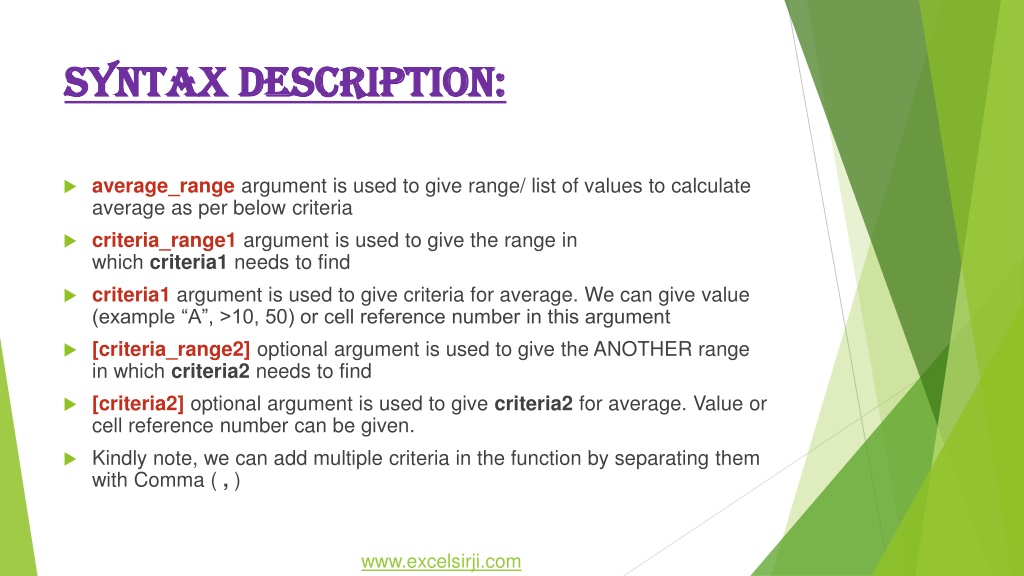 SYNTAX DESCRIPTION:

average_range argument is used to give range/ list of values to calculate average as per below criteria

criteria_range1 argument is used to give the range in which criteria1 needs to find

criteria1 argument is used to give criteria for average. We can give value (example “A”, >10, 50) or cell reference number in this argument

[criteria_range2] optional argument is used to give the ANOTHER range in which criteria2 needs to find

[criteria2] optional argument is used to give criteria2 for average. Value or cell reference number can be given.

Kindly note, we can add multiple criteria in the function by separating them with Comma ( , )

www.excelsirji.com